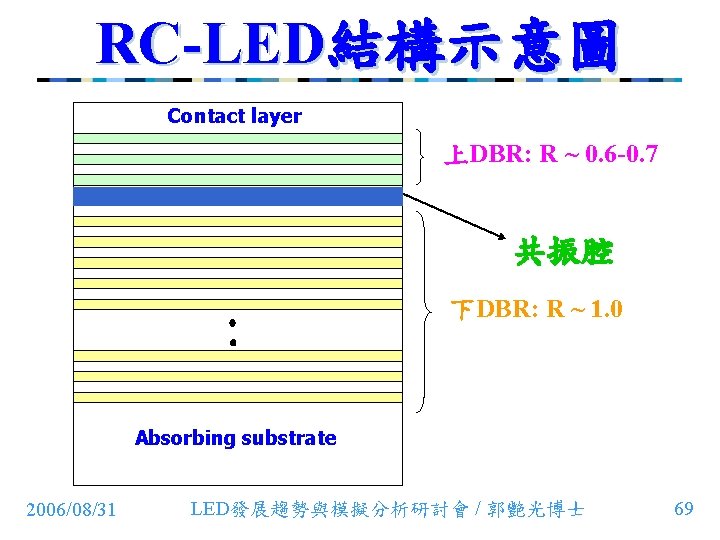 RC-LED結構示意圖

Contact layer

上DBR: R ~ 0.6-0.7

共振腔

下DBR: R ~ 1.0

Absorbing substrate

2006/08/31

LED發展趨勢與模擬分析研討會 / 郭艷光博士

69